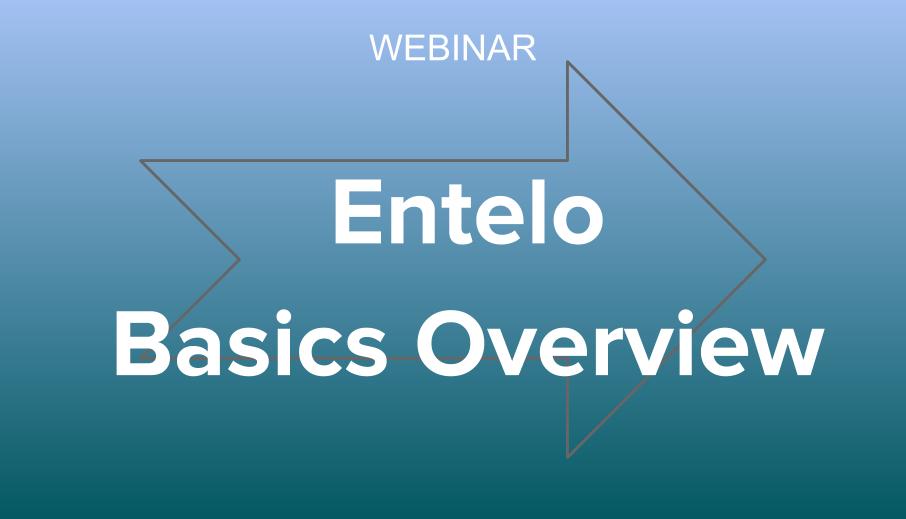 WEBINAR

Entelo
Basics Overview